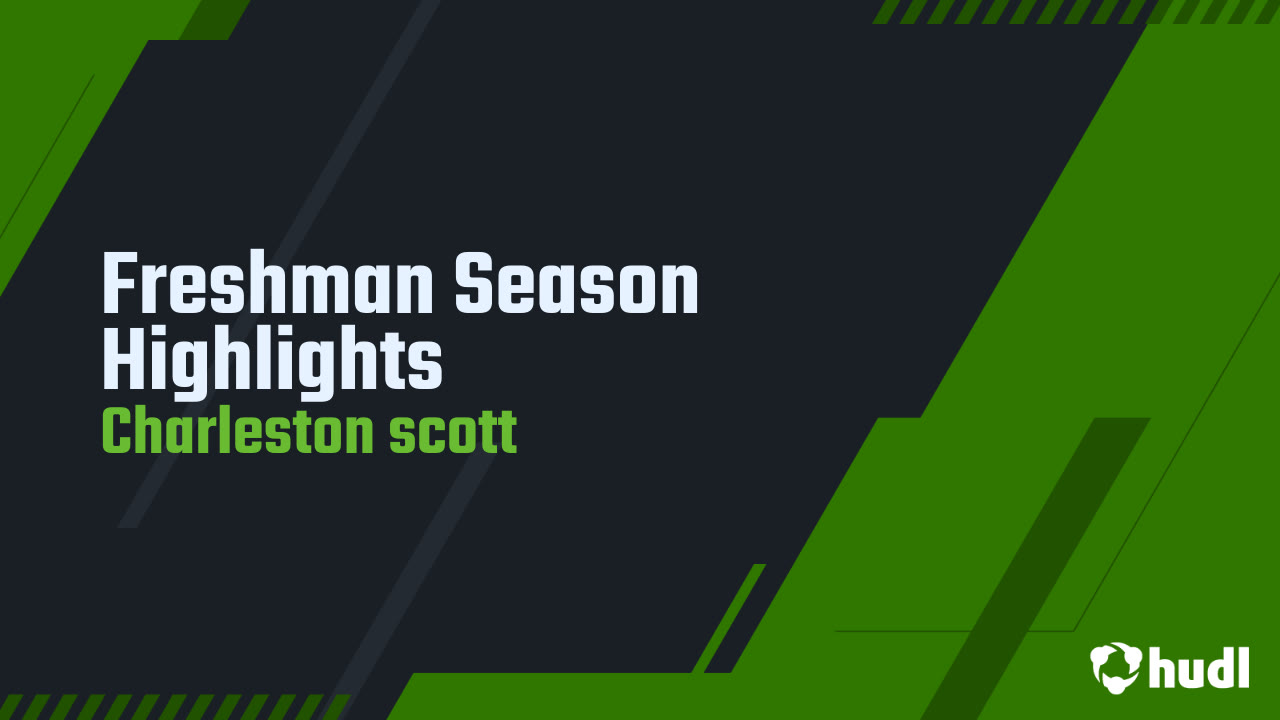 Freshman Season Highlights
Charleston scott

hudl